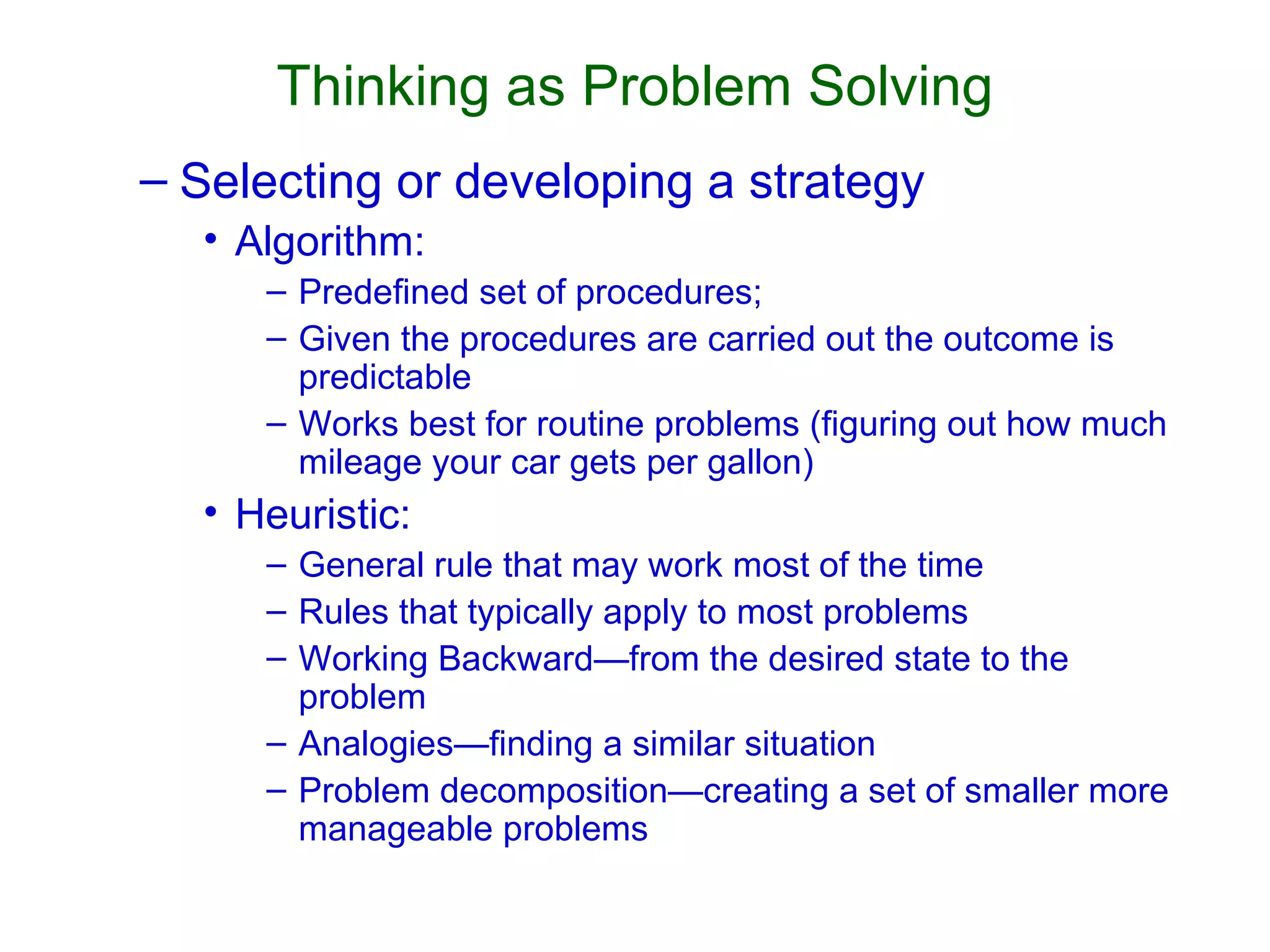 Thinking as Problem Solving

– Selecting or developing a strategy

• Algorithm:

– Predefined set of procedures;

– Given the procedures are carried out the outcome is predictable

– Works best for routine problems (figuring out how much mileage your car gets per gallon)

• Heuristic:

– General rule that may work most of the time

– Rules that typically apply to most problems

– Working Backward—from the desired state to the problem

– Analogies—finding a similar situation

– Problem decomposition—creating a set of smaller more manageable problems